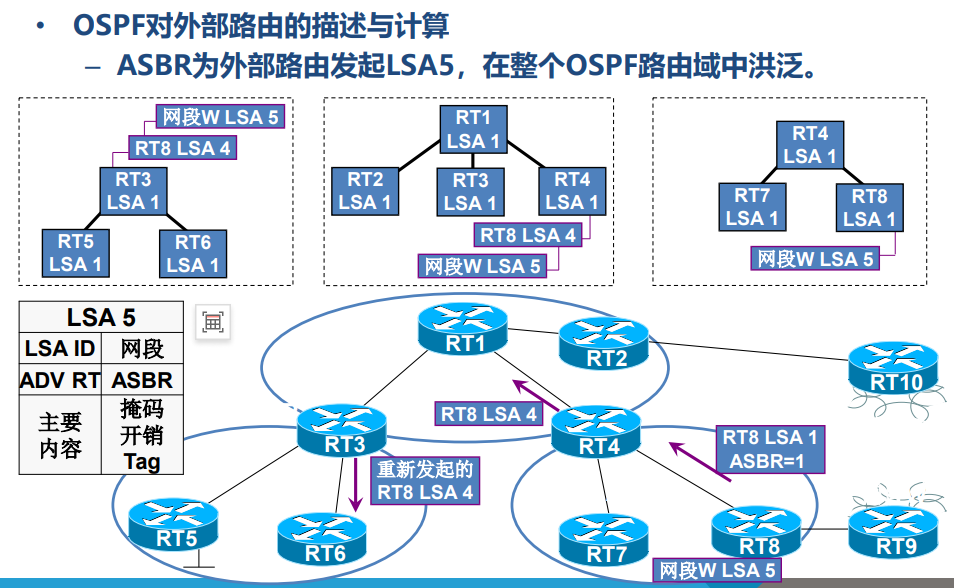 • OSPF对外部路由的描述与计算

– ASBR为外部路由发起LSA5，在整个OSPF路由域中洪泛。

网段W LSA 5
RT8 LSA 4
RT3 LSA 1
RT5 LSA 1
RT6 LSA 1

RT1 LSA 1
RT2 LSA 1
RT3 LSA 1
RT4 LSA 1
RT8 LSA 4
网段W LSA 5

RT4 LSA 1
RT7 LSA 1
RT8 LSA 1
网段W LSA 5

| LSA 5 | |
|---|---|
| LSA ID | 网段 |
| ADV RT | ASBR |
| 主要内容 | 掩码 开销 Tag |

RT1
RT2
RT10
RT8 LSA 4
RT3
RT4
RT8 LSA 1 ASBR=1
重新发起的 RT8 LSA 4
RT5
RT6
RT7
RT8
RT9
网段W LSA 5